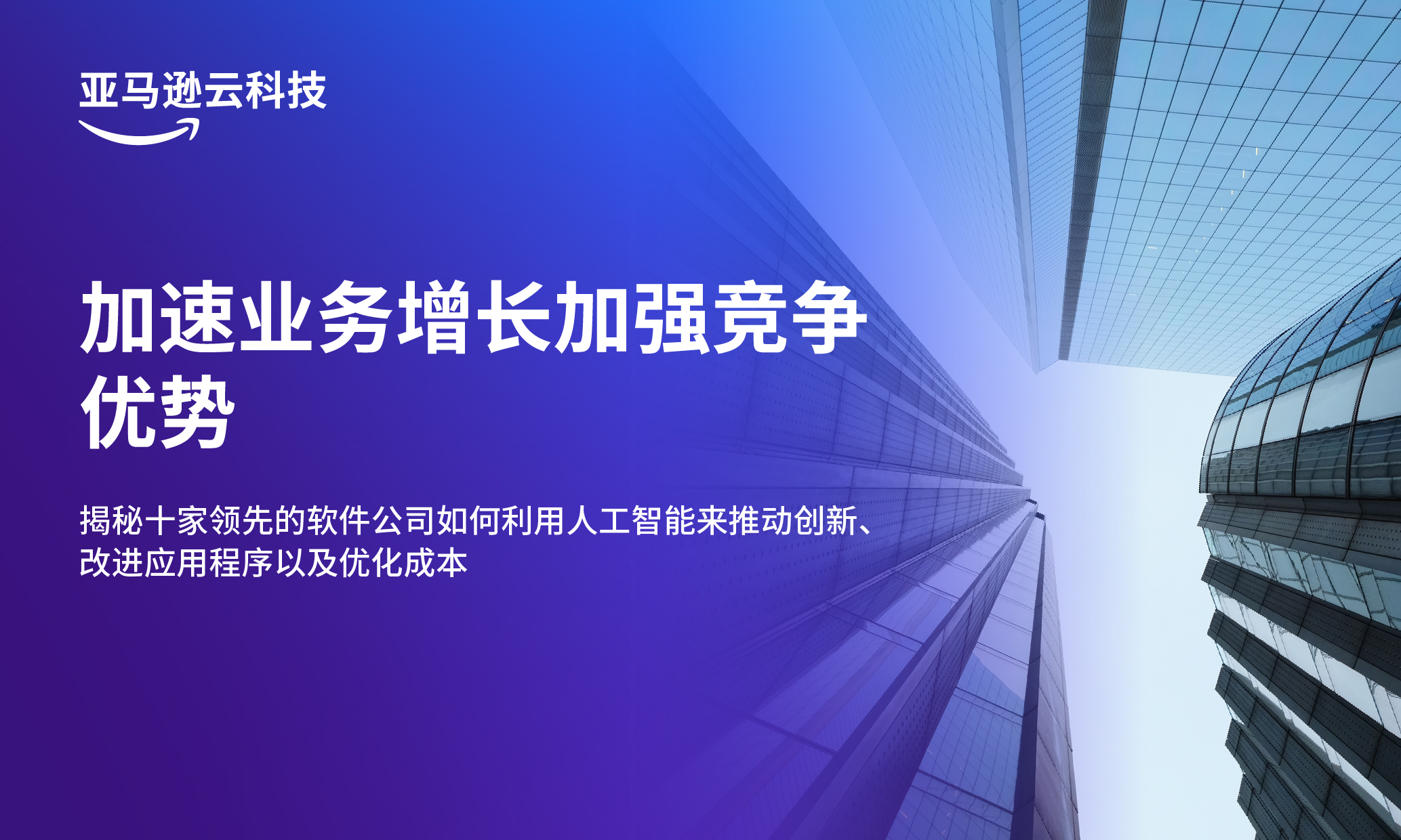 亚马逊云科技

加速业务增长加强竞争优势

揭秘十家领先的软件公司如何利用人工智能来推动创新、改进应用程序以及优化成本